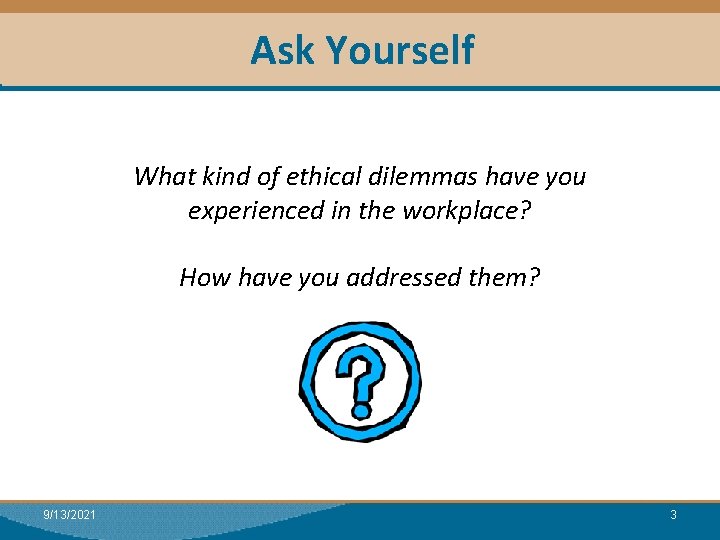 Ask Yourself

What kind of ethical dilemmas have you experienced in the workplace?

How have you addressed them?

?

9/13/2021

3